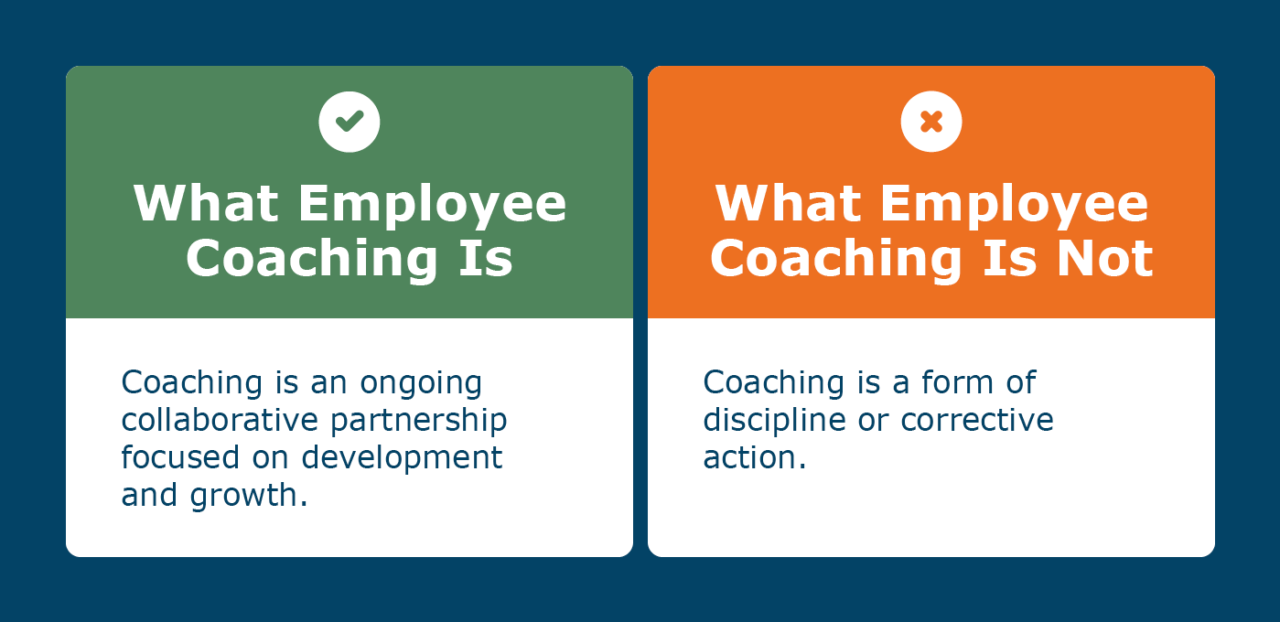 What Employee Coaching Is

Coaching is an ongoing collaborative partnership focused on development and growth.

What Employee Coaching Is Not

Coaching is a form of discipline or corrective action.